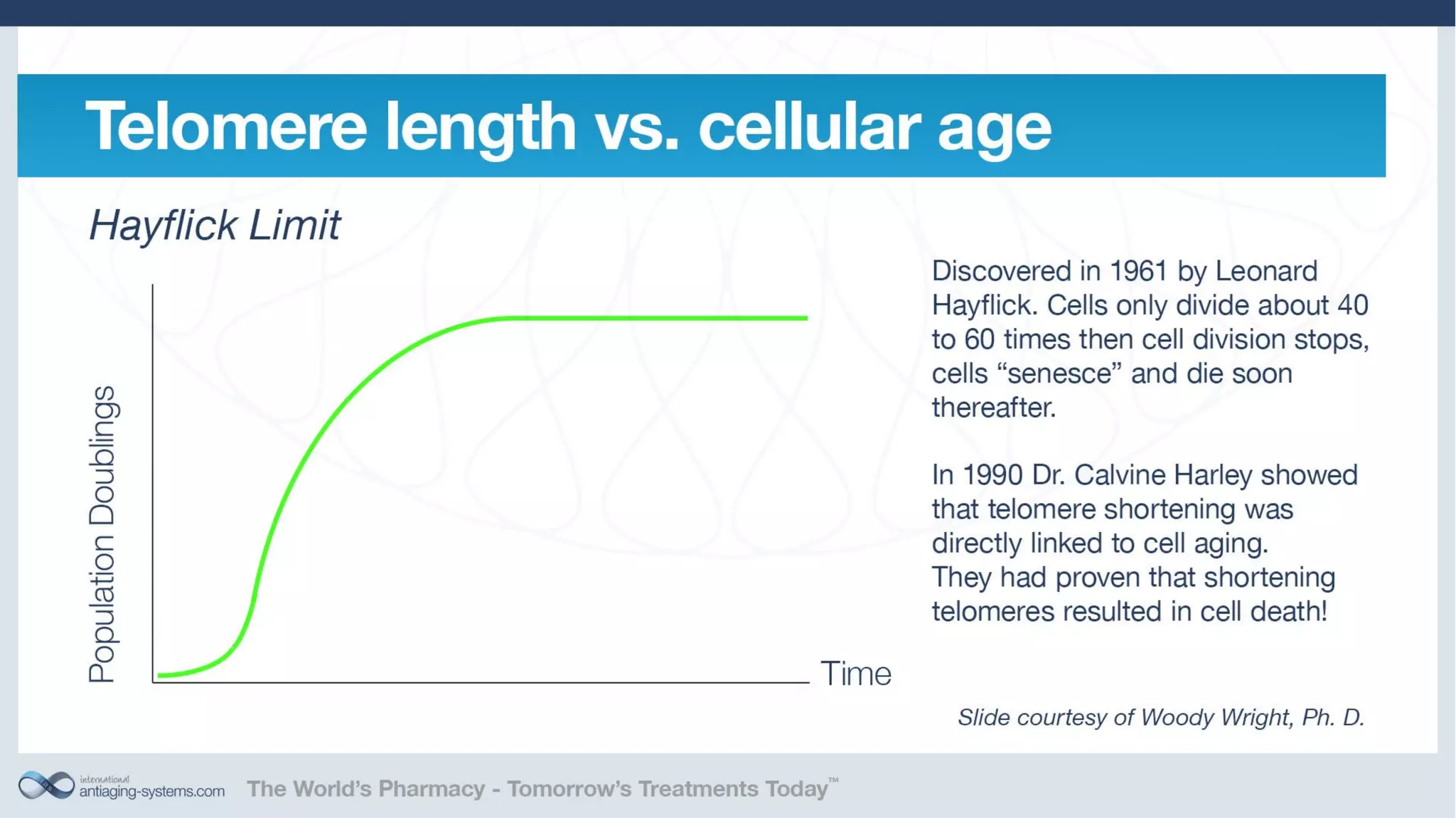 Telomere length vs. cellular age

Hayflick Limit

Population Doublings

Time

Discovered in 1961 by Leonard Hayflick. Cells only divide about 40 to 60 times then cell division stops, cells “senesce” and die soon thereafter.

In 1990 Dr. Calvine Harley showed that telomere shortening was directly linked to cell aging. They had proven that shortening telomeres resulted in cell death!

Slide courtesy of Woody Wright, Ph. D.

international antiaging-systems.com The World’s Pharmacy - Tomorrow’s Treatments Today™